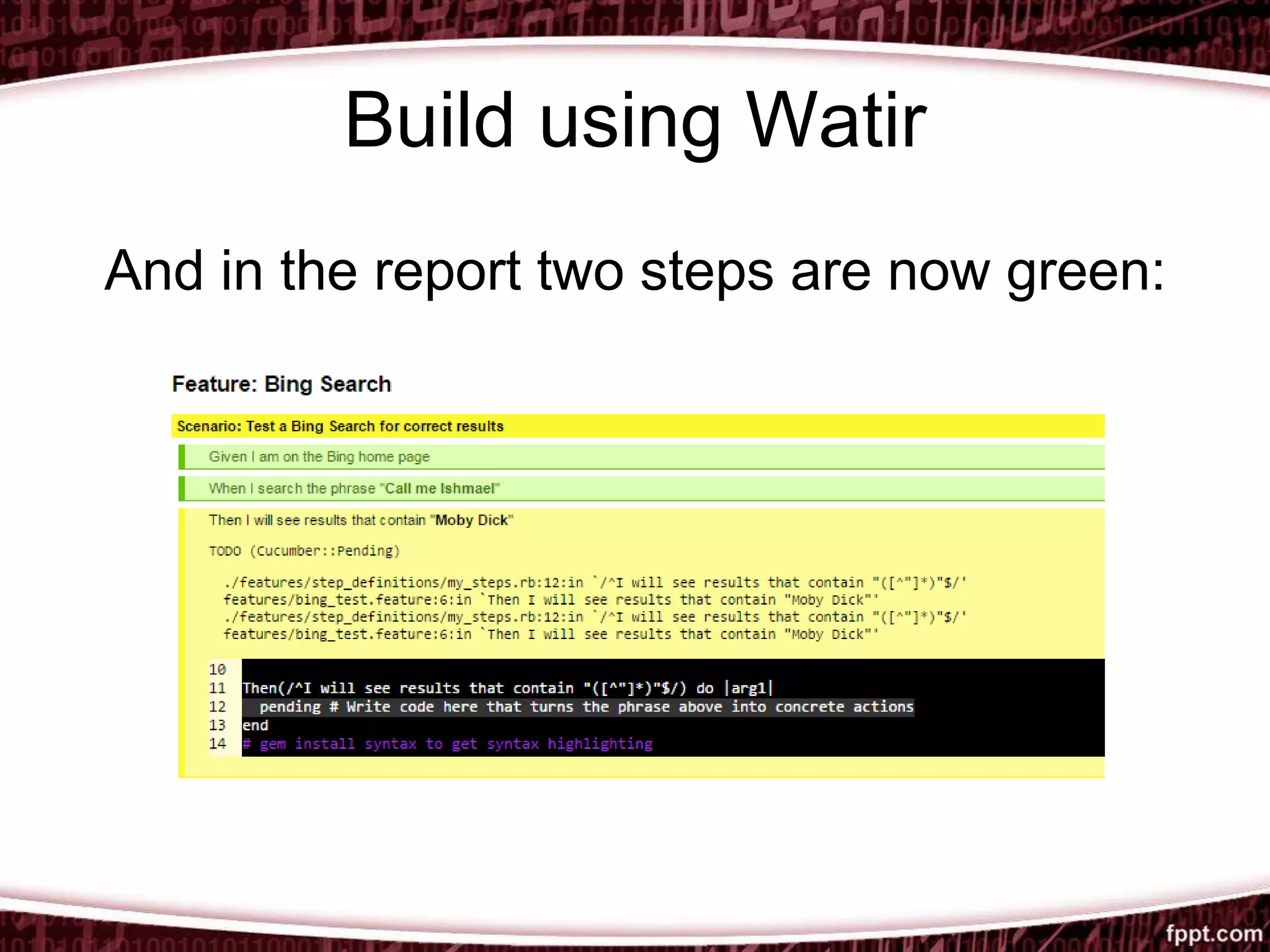 Build using Watir

And in the report two steps are now green:

Feature: Bing Search

Scenario: Test a Bing Search for correct results

Given I am on the Bing home page

When I search the phrase "Call me Ishmael"

Then I will see results that contain "Moby Dick"

TODO (Cucumber::Pending)

./features/step_definitions/my_steps.rb:12:in `/^I will see results that contain "([^"]*)"$/'
features/bing_test.feature:6:in `Then I will see results that contain "Moby Dick"'
./features/step_definitions/my_steps.rb:12:in `/^I will see results that contain "([^"]*)"$/'
features/bing_test.feature:6:in `Then I will see results that contain "Moby Dick"'

10
11 Then(/^I will see results that contain "([^"]*)"$/) do |arg1|
12   pending # Write code here that turns the phrase above into concrete actions
13 end
14 # gem install syntax to get syntax highlighting

fppt.com